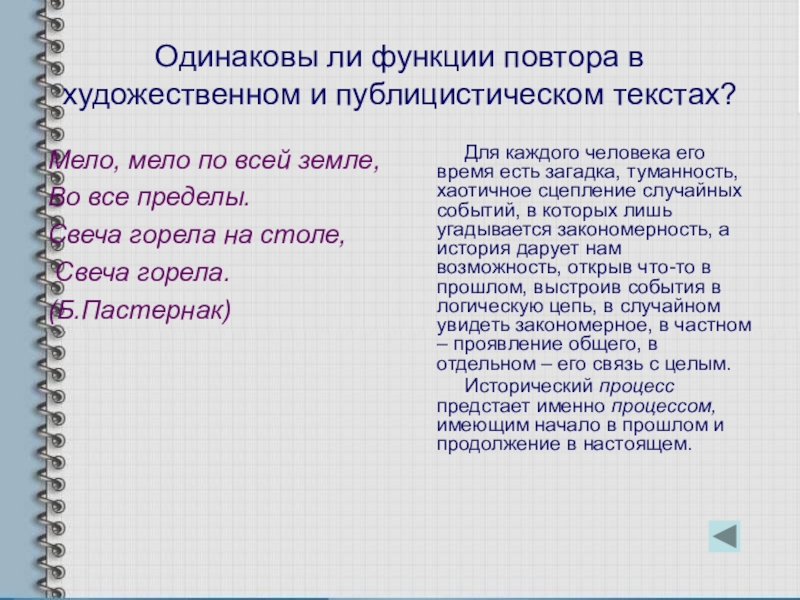 Одинаковы ли функции повтора в художественном и публицистическом текстах?

Мело, мело по всей земле,
Во все пределы.
Свеча горела на столе,
Свеча горела.
(Б.Пастернак)

Для каждого человека его время есть загадка, туманность, хаотичное сцепление случайных событий, в которых лишь угадывается закономерность, а история дарует нам возможность, открыв что-то в прошлом, выстроив события в логическую цепь, в случайном увидеть закономерное, в частном – проявление общего, в отдельном – его связь с целым.

Исторический процесс предстает именно процессом, имеющим начало в прошлом и продолжение в настоящем.